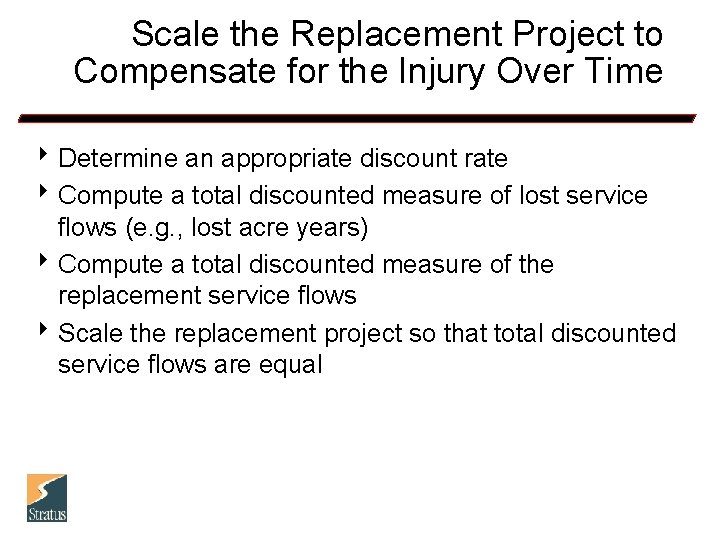 Scale the Replacement Project to Compensate for the Injury Over Time

‣ Determine an appropriate discount rate
‣ Compute a total discounted measure of lost service flows (e.g., lost acre years)
‣ Compute a total discounted measure of the replacement service flows
‣ Scale the replacement project so that total discounted service flows are equal

Stratus